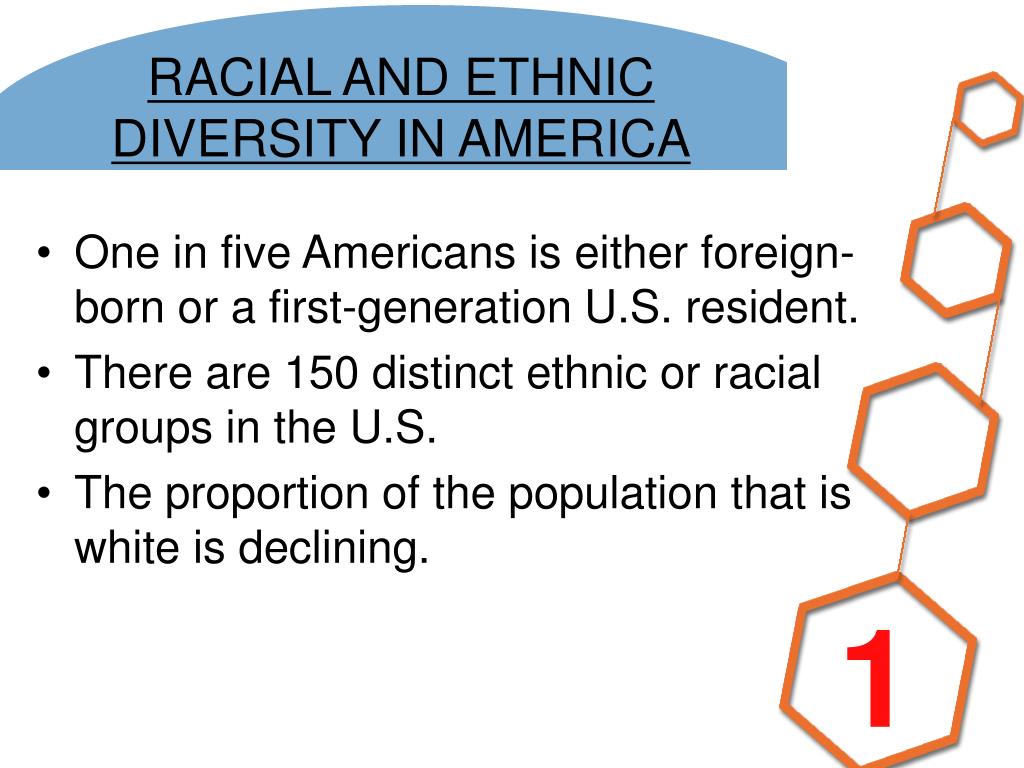 RACIAL AND ETHNIC DIVERSITY IN AMERICA

• One in five Americans is either foreign-born or a first-generation U.S. resident.
• There are 150 distinct ethnic or racial groups in the U.S.
• The proportion of the population that is white is declining.

1